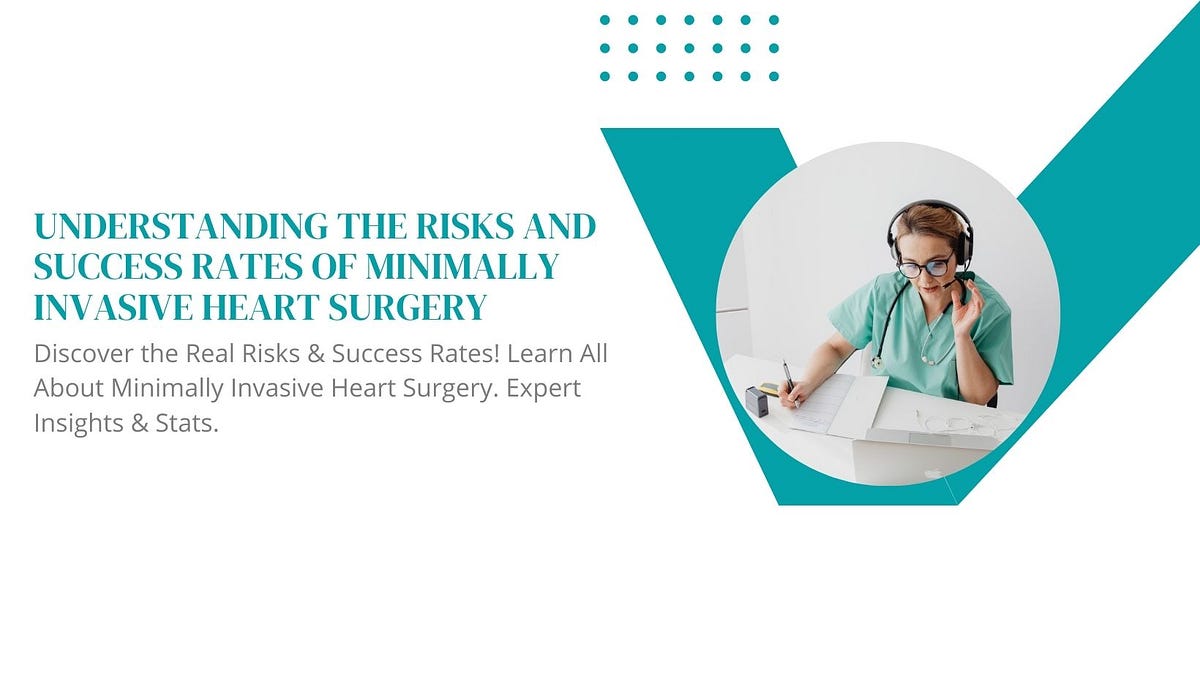 UNDERSTANDING THE RISKS AND SUCCESS RATES OF MINIMALLY INVASIVE HEART SURGERY

Discover the Real Risks & Success Rates! Learn All About Minimally Invasive Heart Surgery. Expert Insights & Stats.